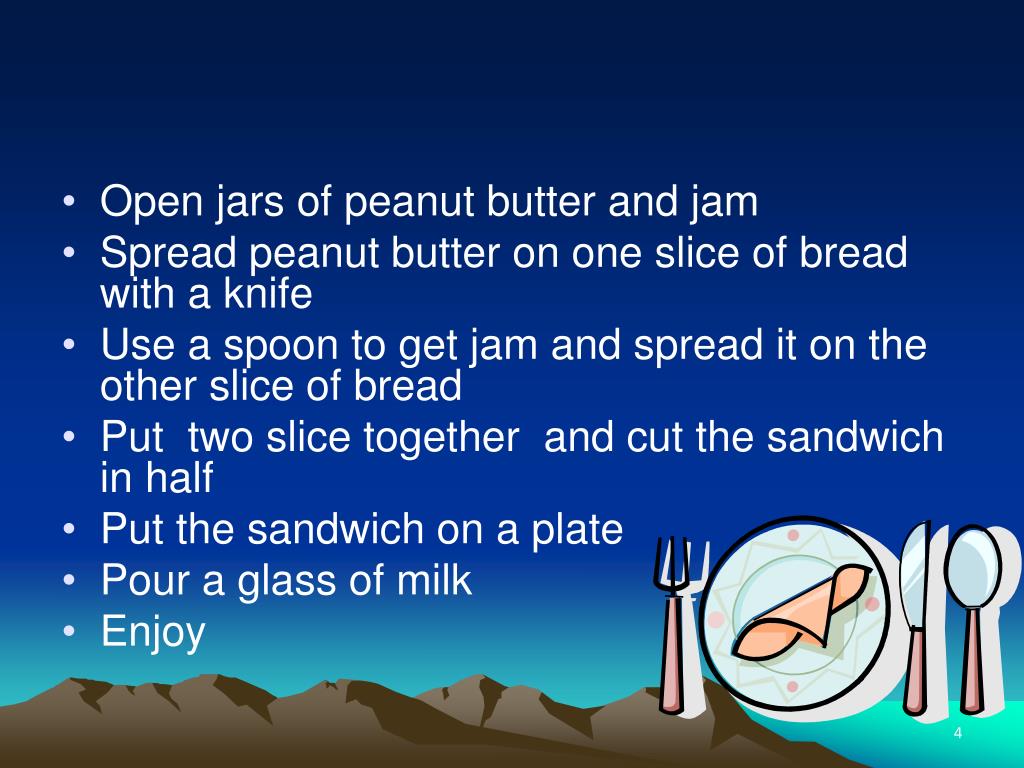 • Open jars of peanut butter and jam
• Spread peanut butter on one slice of bread with a knife
• Use a spoon to get jam and spread it on the other slice of bread
• Put two slice together and cut the sandwich in half
• Put the sandwich on a plate
• Pour a glass of milk
• Enjoy

4